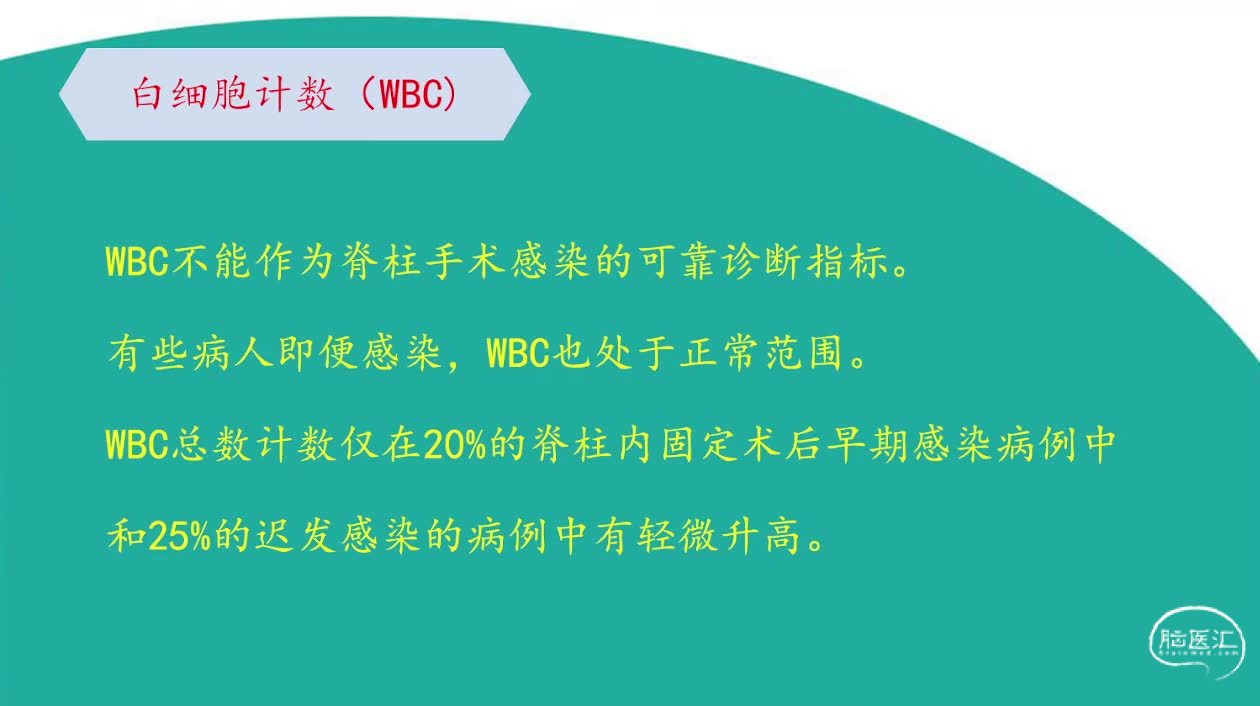 白细胞计数（WBC）

WBC不能作为脊柱手术感染的可靠诊断指标。

有些病人即便感染，WBC也处于正常范围。

WBC总数计数仅在20%的脊柱内固定术后早期感染病例中和25%的迟发感染的病例中有轻微升高。

脑医汇
Brainmed.com